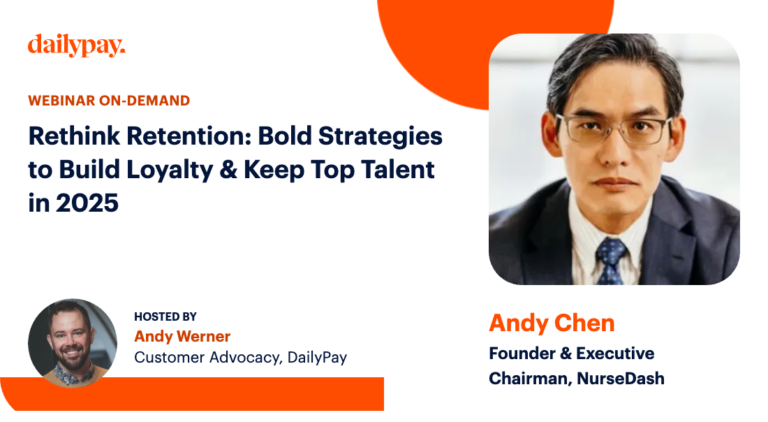 dailypay.

WEBINAR ON-DEMAND

Rethink Retention: Bold Strategies to Build Loyalty & Keep Top Talent in 2025

HOSTED BY
Andy Werner
Customer Advocacy, DailyPay

Andy Chen
Founder & Executive Chairman, NurseDash